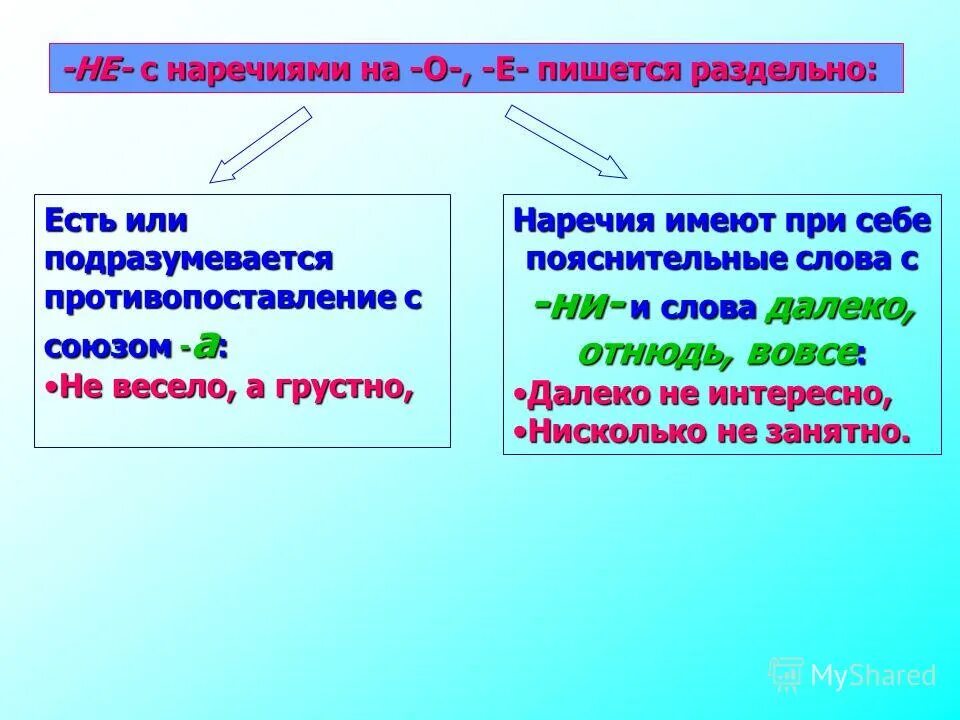 -НЕ- с наречиями на -О-, -Е- пишется раздельно:

Есть или подразумевается противопоставление с союзом -а:
•Не весело, а грустно,

Наречия имеют при себе пояснительные слова с -ни- и слова далеко, отнюдь, вовсе:
•Далеко не интересно,
•Нисколько не занятно.

MyShared